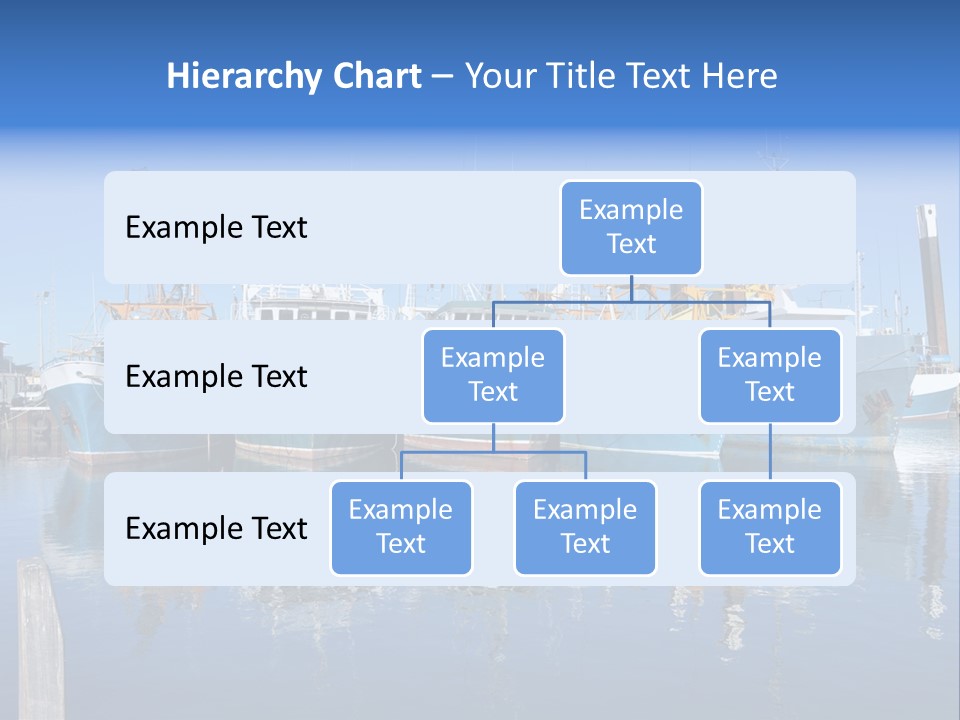 Hierarchy Chart – Your Title Text Here

Example Text

Example Text

Example Text

Example Text

Example Text

Example Text

Example Text

Example Text

Example Text